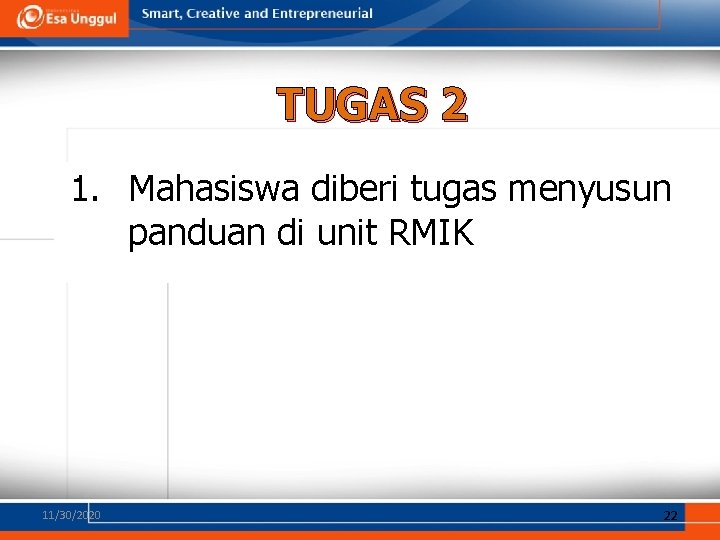 Esa Unggul
Smart, Creative and Entrepreneurial

TUGAS 2

1. Mahasiswa diberi tugas menyusun panduan di unit RMIK

11/30/2020
22